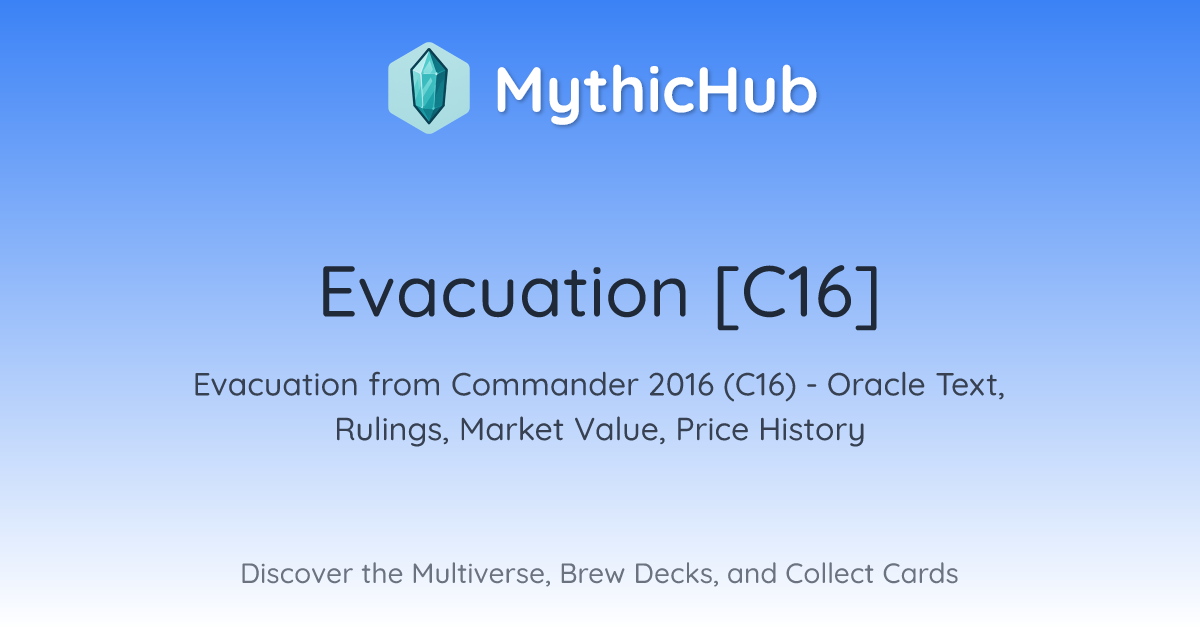 MythicHub

Evacuation [C16]

Evacuation from Commander 2016 (C16) - Oracle Text, Rulings, Market Value, Price History

Discover the Multiverse, Brew Decks, and Collect Cards